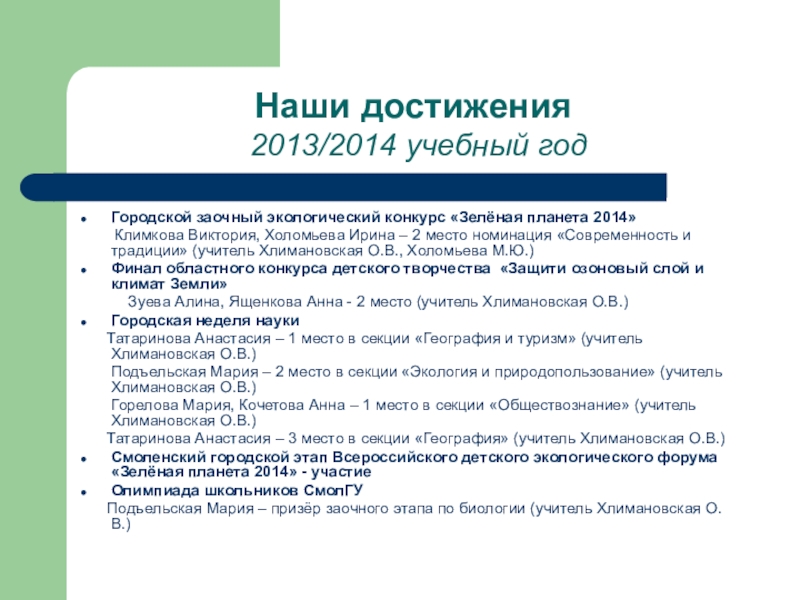 Наши достижения
2013/2014 учебный год

- Городской заочный экологический конкурс «Зелёная планета 2014»
Климкова Виктория, Холомьева Ирина – 2 место номинация «Современность и традиции» (учитель Хлимановская О.В., Холомьева М.Ю.)
- Финал областного конкурса детского творчества «Защити озоновый слой и климат Земли»
Зуева Алина, Ященкова Анна - 2 место (учитель Хлимановская О.В.)
- Городская неделя науки
Татаринова Анастасия – 1 место в секции «География и туризм» (учитель Хлимановская О.В.)
Подъельская Мария – 2 место в секции «Экология и природопользование» (учитель Хлимановская О.В.)
Горелова Мария, Кочетова Анна – 1 место в секции «Обществознание» (учитель Хлимановская О.В.)
Татаринова Анастасия – 3 место в секции «География» (учитель Хлимановская О.В.)
- Смоленский городской этап Всероссийского детского экологического форума «Зелёная планета 2014» - участие
- Олимпиада школьников СмолГУ
Подъельская Мария – призёр заочного этапа по биологии (учитель Хлимановская О. В.)